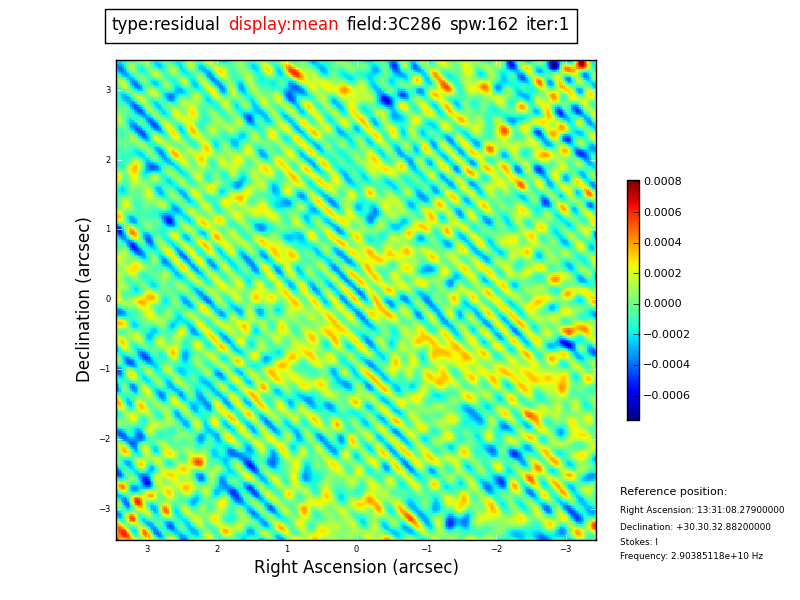 type:residual display:mean field:3C286 spw:162 iter:1

Declination (arcsec)

3
2
1
0
−1
−2
−3

3 2 1 0 −1 −2 −3

Right Ascension (arcsec)

0.0008
0.0006
0.0004
0.0002
0.0000
−0.0002
−0.0004
−0.0006

Reference position:
Right Ascension: 13:31:08.27900000
Declination: +30.30.32.88200000
Stokes: I
Frequency: 2.90385118e+10 Hz